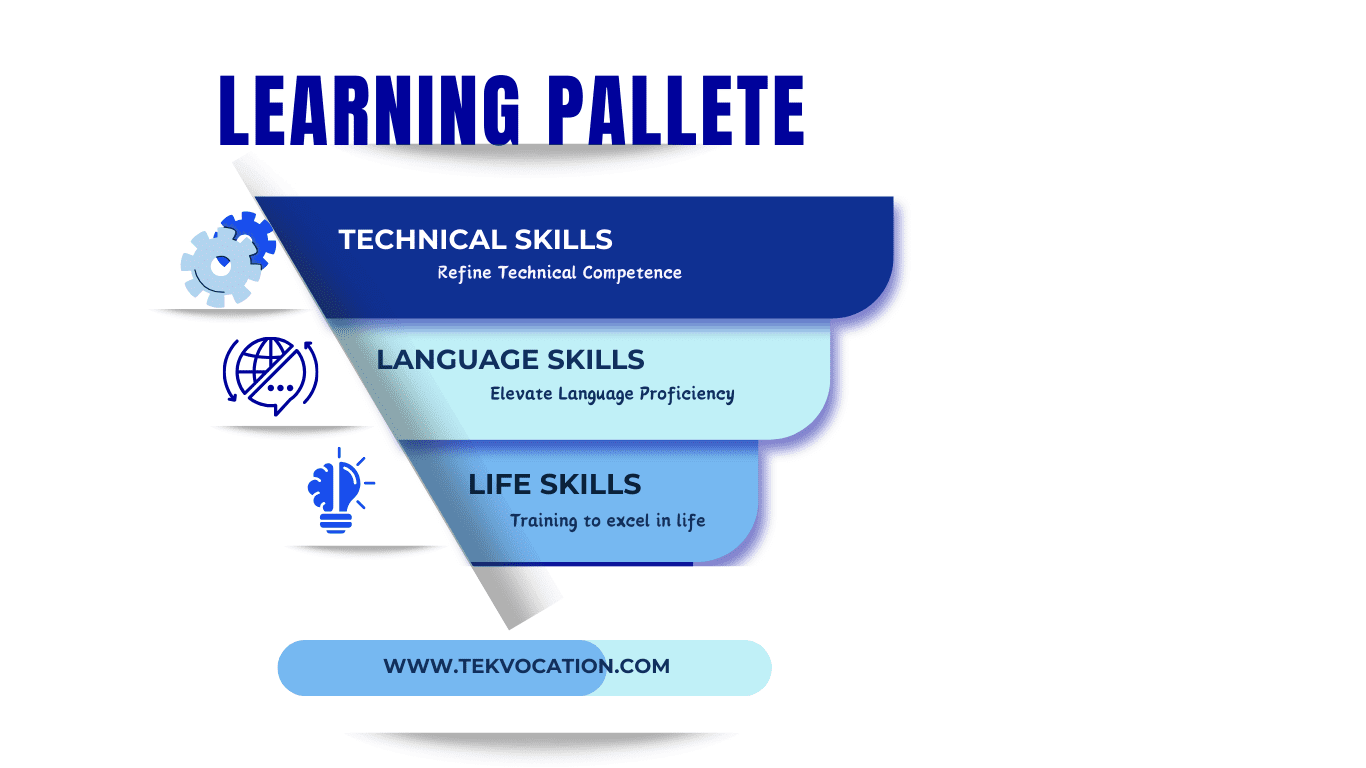 LEARNING PALLETE

TECHNICAL SKILLS
Refine Technical Competence

LANGUAGE SKILLS
Elevate Language Proficiency

LIFE SKILLS
Training to excel in life

WWW.TEKVOCATION.COM